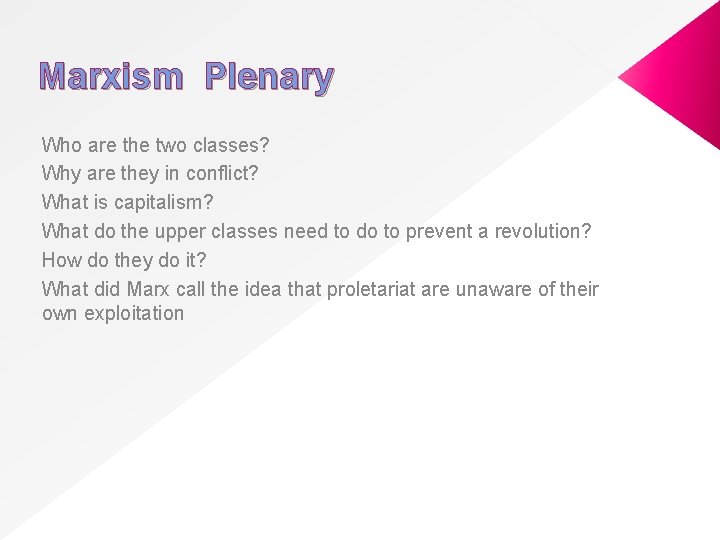 Marxism Plenary

Who are the two classes?
Why are they in conflict?
What is capitalism?
What do the upper classes need to do to prevent a revolution?
How do they do it?
What did Marx call the idea that proletariat are unaware of their own exploitation